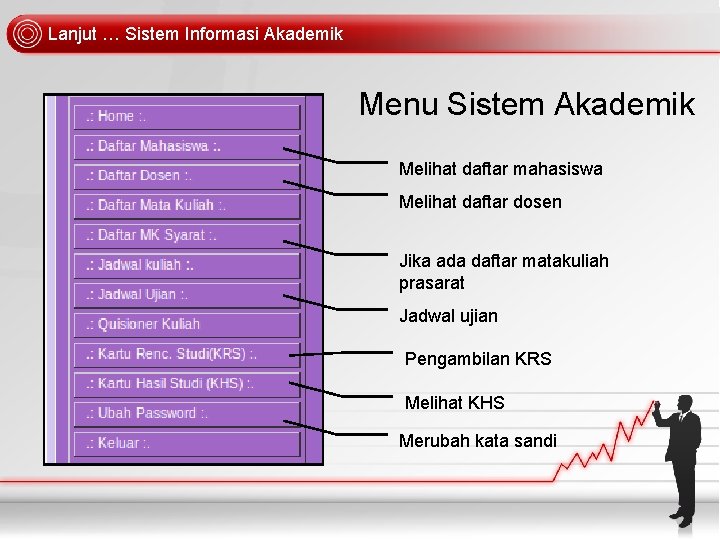 Lanjut … Sistem Informasi Akademik

Menu Sistem Akademik

.: Home :.

.: Daftar Mahasiswa :.

.: Daftar Dosen :.

.: Daftar Mata Kuliah :.

.: Daftar MK Syarat :.

.: Jadwal kuliah :.

.: Jadwal Ujian :.

.: Quisioner Kuliah

.: Kartu Renc. Studi(KRS) :.

.: Kartu Hasil Studi (KHS) :.

.: Ubah Password :.

.: Keluar :.

Melihat daftar mahasiswa

Melihat daftar dosen

Jika ada daftar matakuliah prasarat

Jadwal ujian

Pengambilan KRS

Melihat KHS

Merubah kata sandi